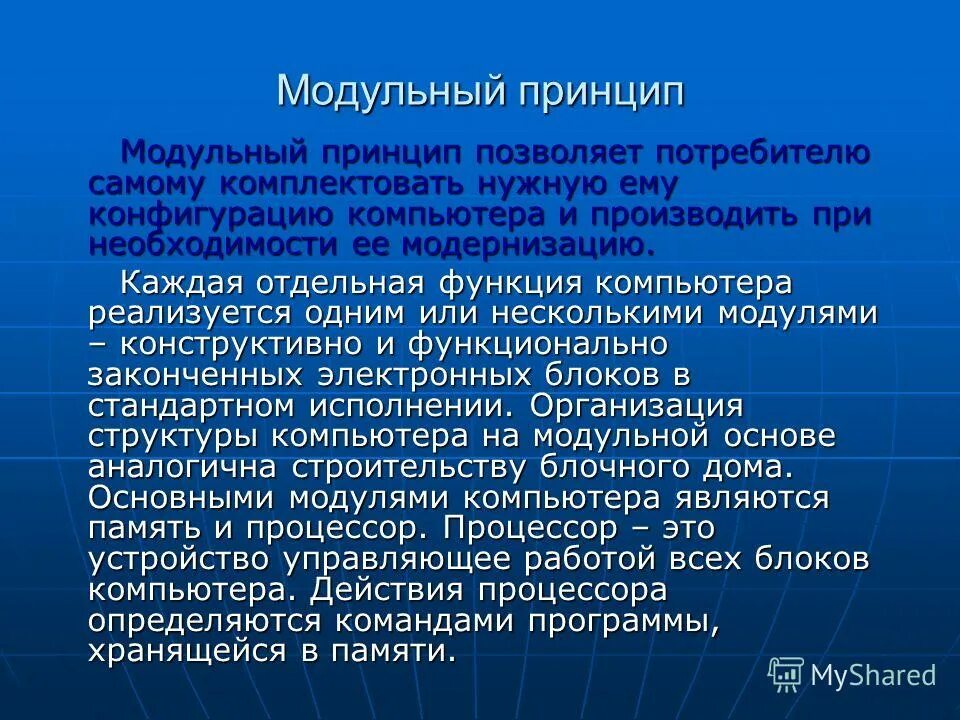 Модульный принцип

Модульный принцип позволяет потребителю самому комплектовать нужную ему конфигурацию компьютера и производить при необходимости ее модернизацию.

Каждая отдельная функция компьютера реализуется одним или несколькими модулями – конструктивно и функционально законченных электронных блоков в стандартном исполнении. Организация структуры компьютера на модульной основе аналогична строительству блочного дома. Основными модулями компьютера являются память и процессор. Процессор – это устройство управляющее работой всех блоков компьютера. Действия процессора определяются командами программы, хранящейся в памяти.

MyShared